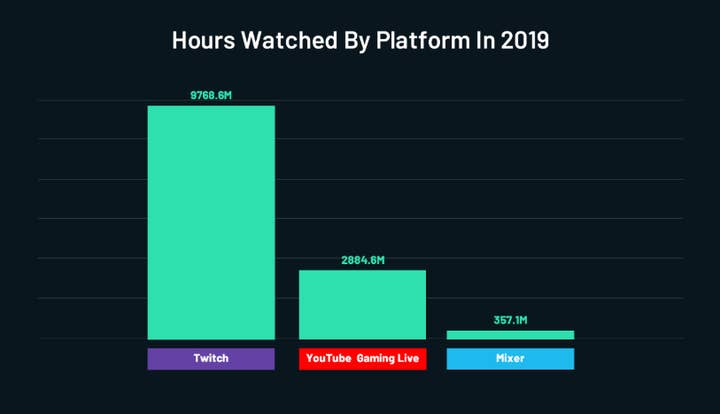 Hours Watched By Platform In 2019

9768.6M

2884.6M

357.1M

Twitch

YouTube Gaming Live

Mixer